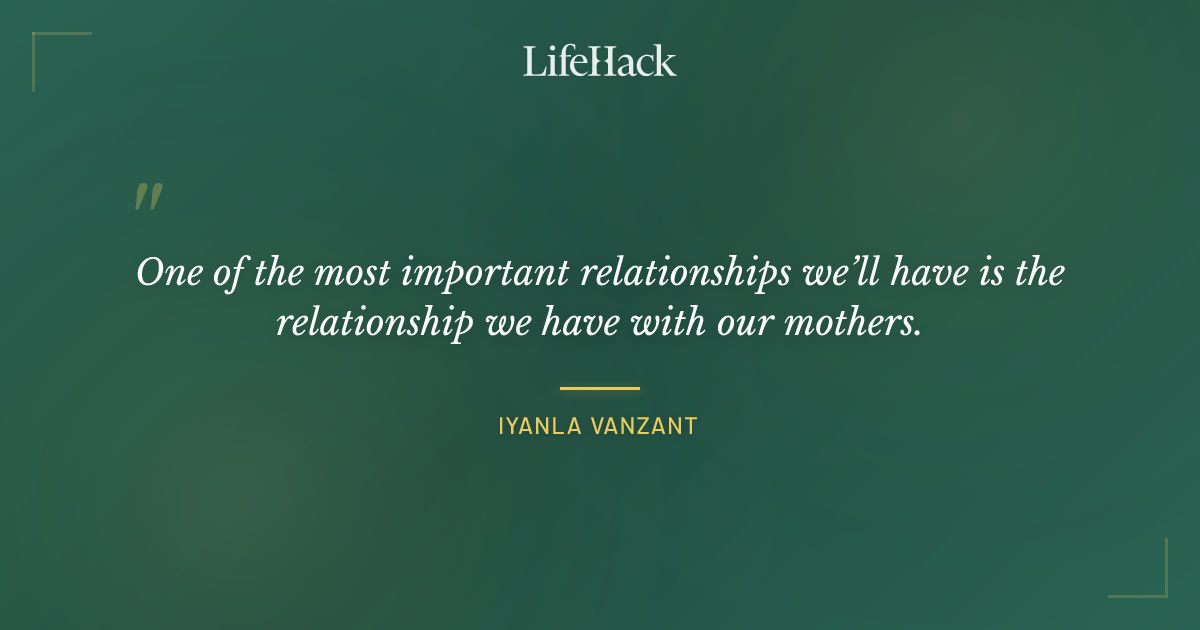 LifeHack

"

One of the most important relationships we'll have is the relationship we have with our mothers.

IYANLA VANZANT